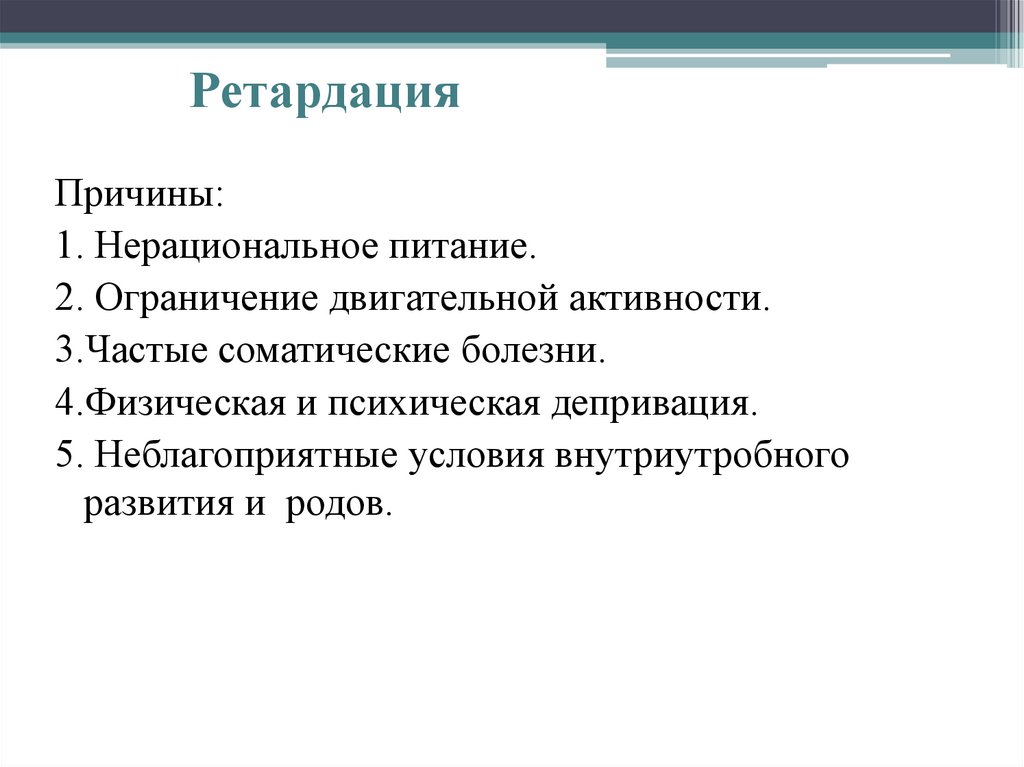 Ретардация

Причины:
1. Нерациональное питание.
2. Ограничение двигательной активности.
3.Частые соматические болезни.
4.Физическая и психическая депривация.
5. Неблагоприятные условия внутриутробного развития и родов.